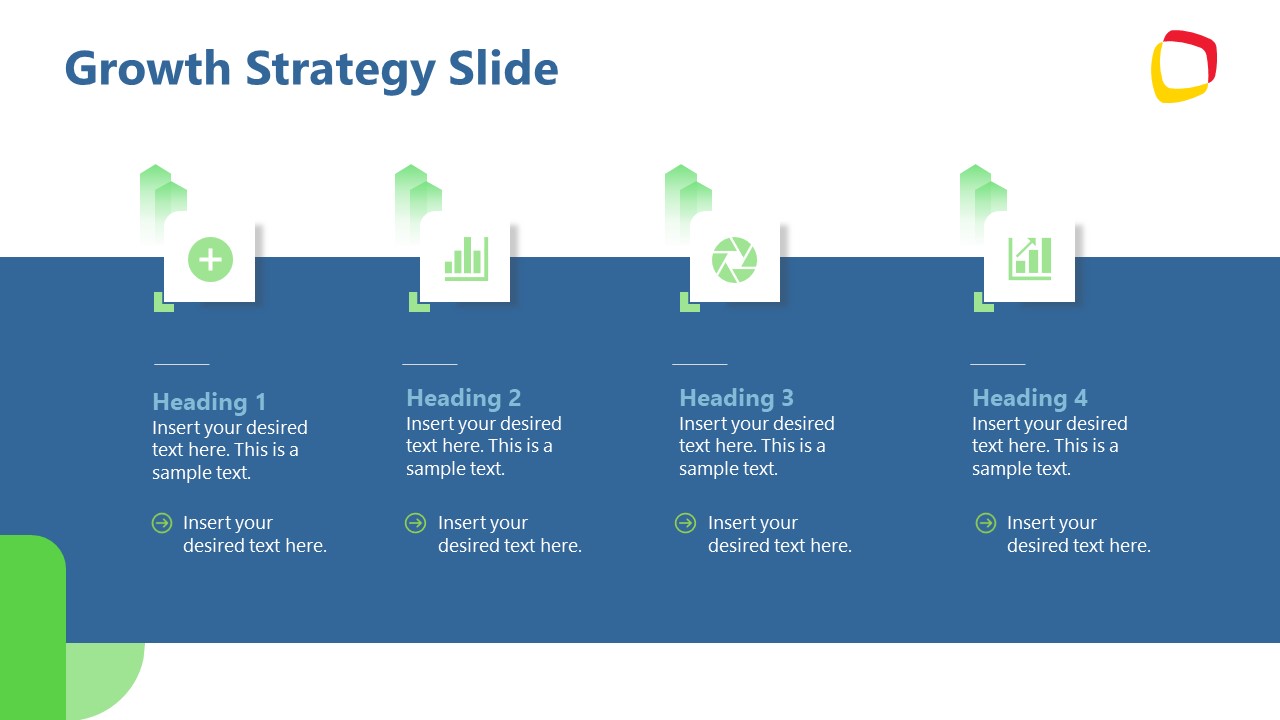 Growth Strategy Slide

Heading 1
Insert your desired text here. This is a sample text.

Insert your desired text here.

Heading 2
Insert your desired text here. This is a sample text.

Insert your desired text here.

Heading 3
Insert your desired text here. This is a sample text.

Insert your desired text here.

Heading 4
Insert your desired text here. This is a sample text.

Insert your desired text here.